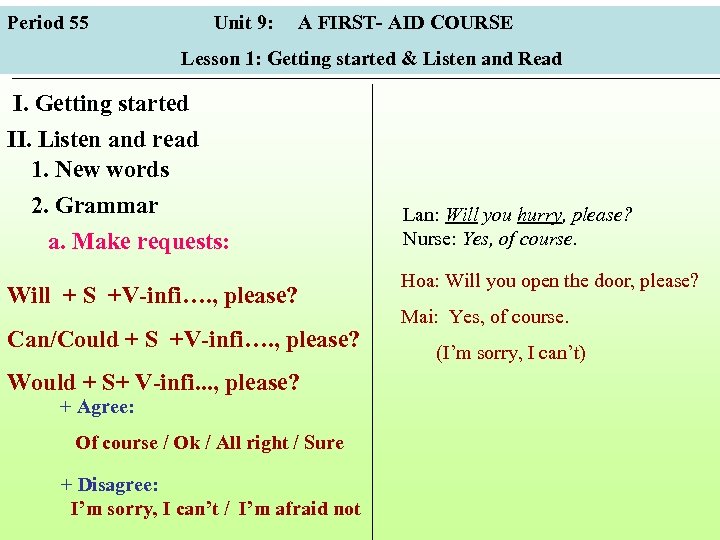 Period 55 Unit 9: A FIRST- AID COURSE

Lesson 1: Getting started & Listen and Read

I. Getting started

II. Listen and read

1. New words

2. Grammar

a. Make requests:

Will + S +V-infi…., please?

Can/Could + S +V-infi…., please?

Would + S+ V-infi..., please?

+ Agree:

Of course / Ok / All right / Sure

+ Disagree:

I'm sorry, I can't / I'm afraid not

Lan: Will you hurry, please?
Nurse: Yes, of course.

Hoa: Will you open the door, please?

Mai: Yes, of course.

(I'm sorry, I can't)